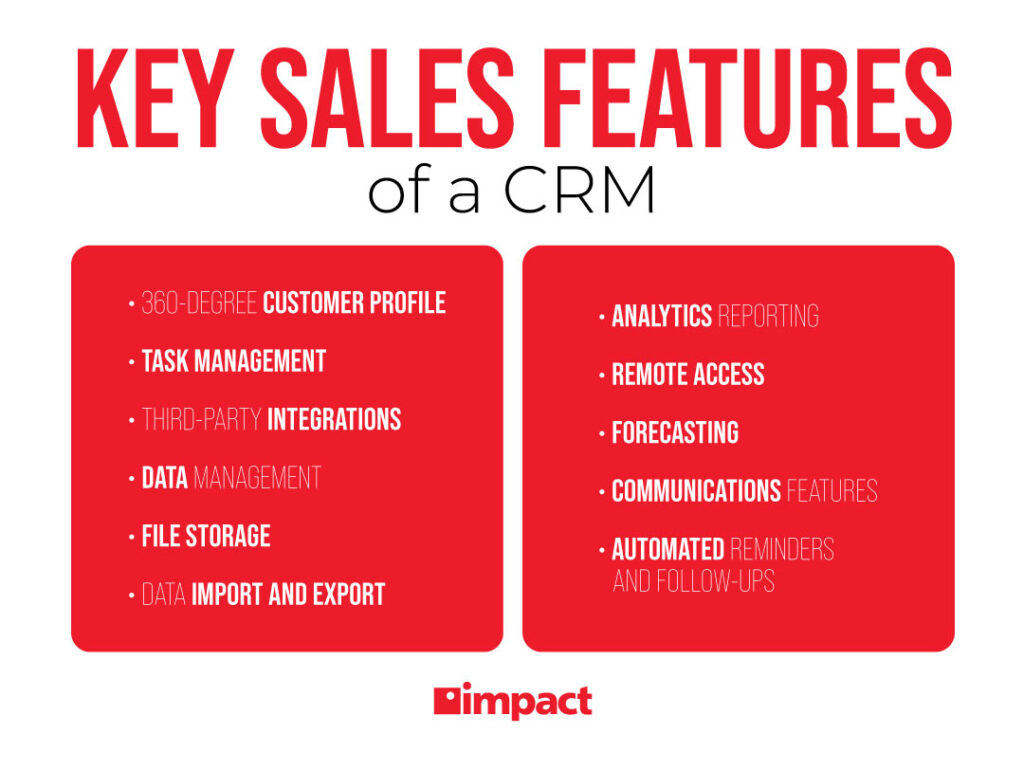 KEY SALES FEATURES
of a CRM

• 360-DEGREE CUSTOMER PROFILE
• TASK MANAGEMENT
• THIRD-PARTY INTEGRATIONS
• DATA MANAGEMENT
• FILE STORAGE
• DATA IMPORT AND EXPORT

• ANALYTICS REPORTING
• REMOTE ACCESS
• FORECASTING
• COMMUNICATIONS FEATURES
• AUTOMATED REMINDERS AND FOLLOW-UPS

impact